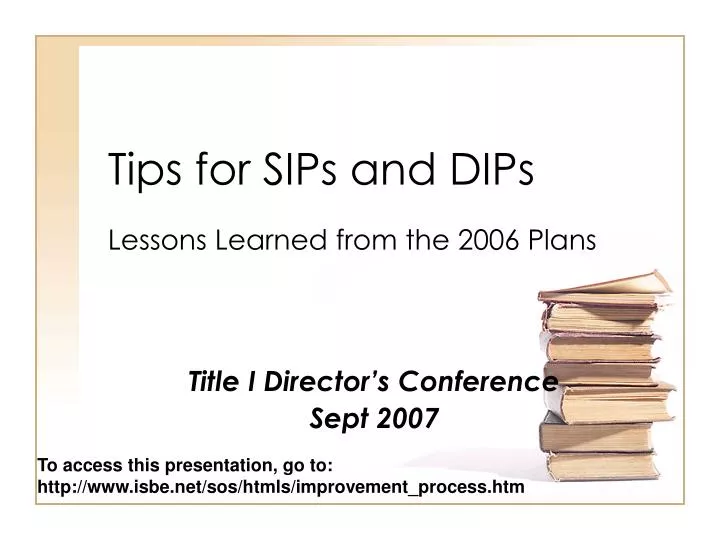 Tips for SIPs and DIPs

Lessons Learned from the 2006 Plans

Title I Director's Conference
Sept 2007

To access this presentation, go to:
http://www.isbe.net/sos/htmls/improvement_process.htm